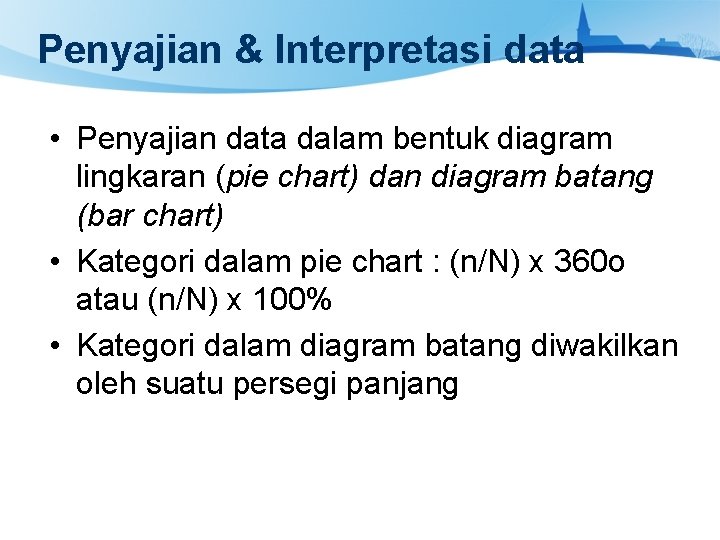 Penyajian & Interpretasi data

• Penyajian data dalam bentuk diagram lingkaran (pie chart) dan diagram batang (bar chart)
• Kategori dalam pie chart : (n/N) x 360o atau (n/N) x 100%
• Kategori dalam diagram batang diwakilkan oleh suatu persegi panjang